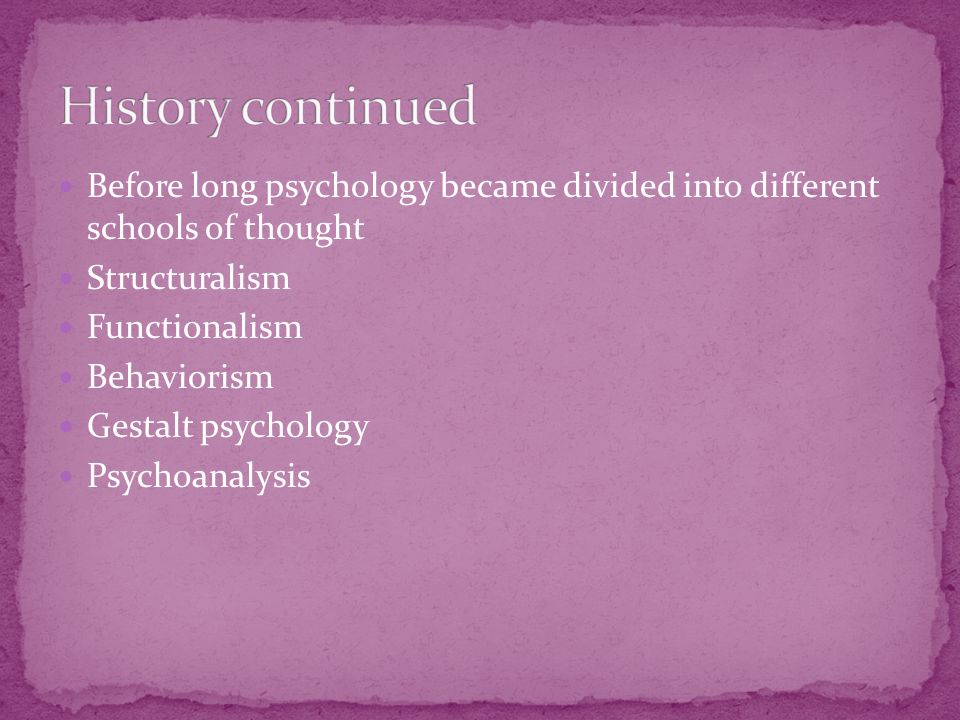 History continued

- Before long psychology became divided into different schools of thought
- Structuralism
- Functionalism
- Behaviorism
- Gestalt psychology
- Psychoanalysis